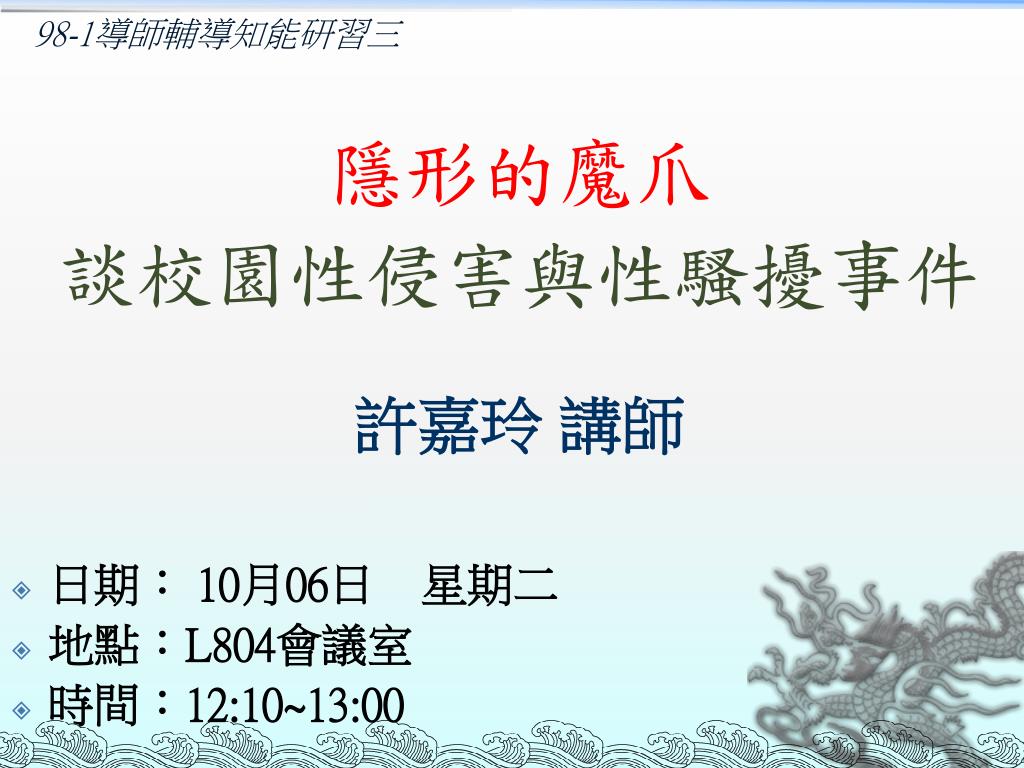 98-1導師輔導知能研習三

隱形的魔爪
談校園性侵害與性騷擾事件

許嘉玲 講師

日期： 10月06日 星期二
地點：L804會議室
時間：12:10~13:00